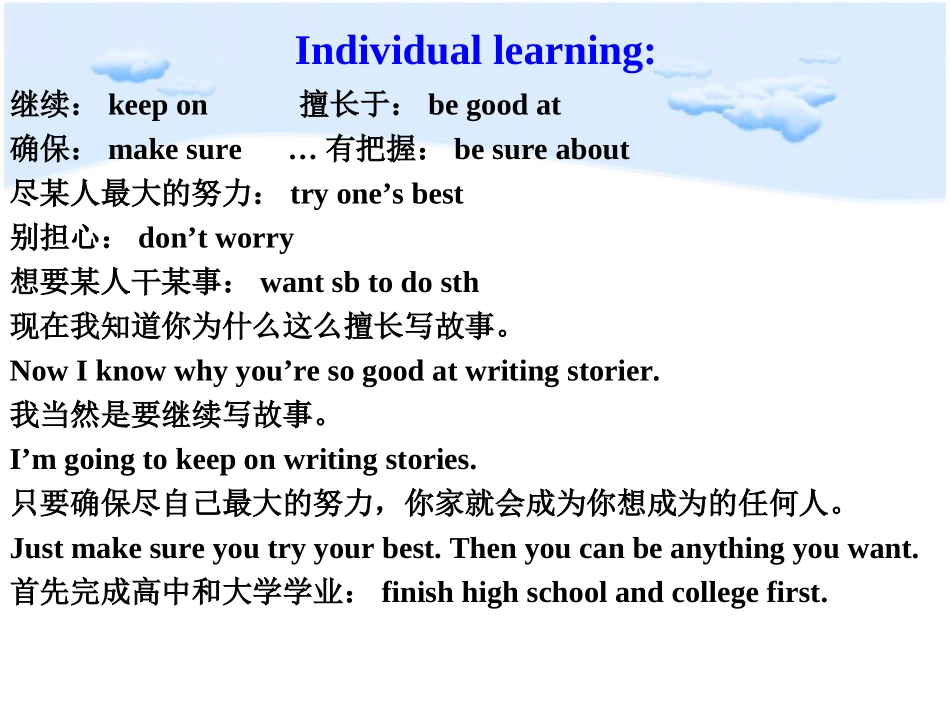 Individual learning:

继续： keep on　　擅长于： be good at

确保： make sure　　… 有把握： be sure about

尽某人最大的努力： try one’s best

别担心： don’t worry

想要某人干某事： want sb to do sth

现在我知道你为什么这么擅长写故事。

Now I know why you’re so good at writing storier.

我当然是要继续写故事。

I’m going to keep on writing stories.

只要确保尽自己最大的努力，你家就会成为你想成为的任何人。

Just make sure you try your best. Then you can be anything you want.

首先完成高中和大学学业： finish high school and college first.